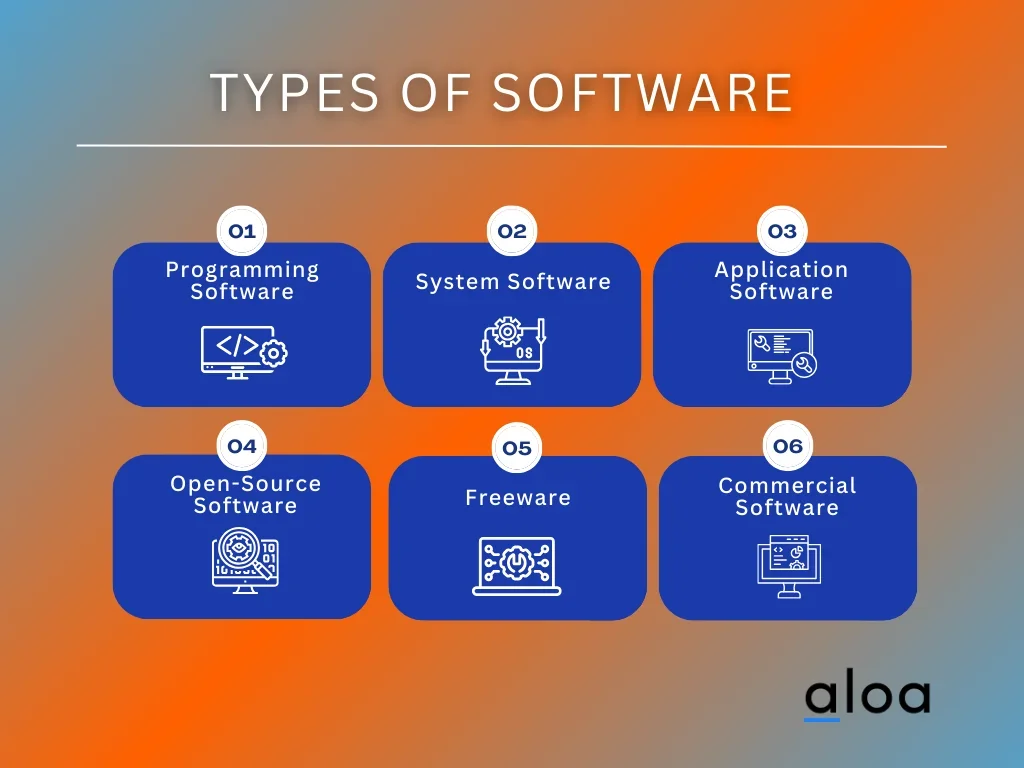 TYPES OF SOFTWARE

01
Programming Software

02
System Software

OS

03
Application Software

04
Open-Source Software

05
Freeware

06
Commercial Software

aloa